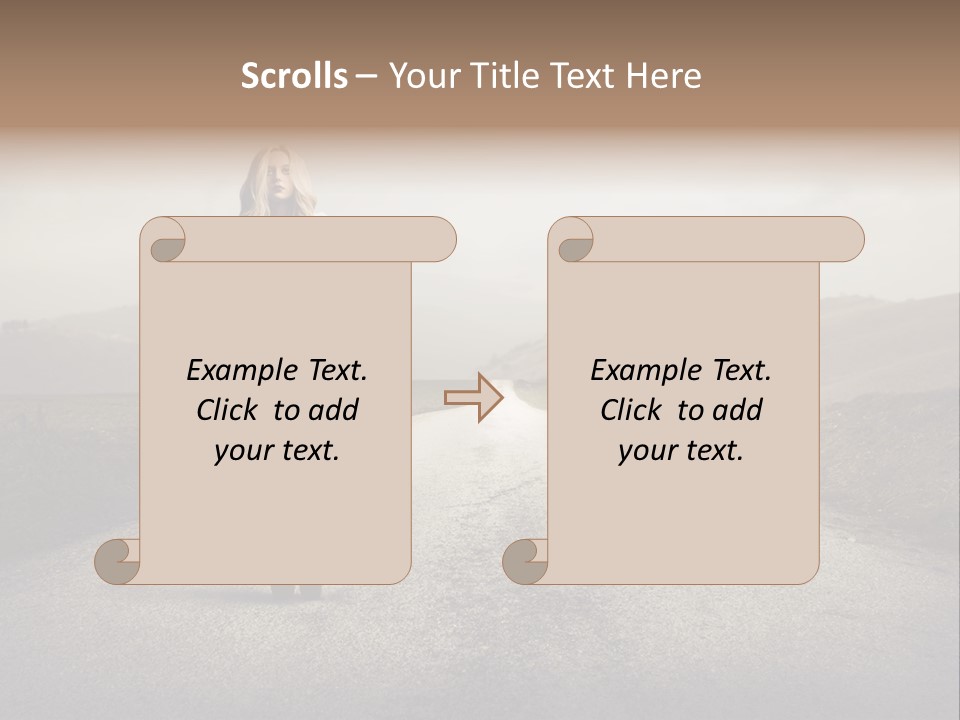 Scrolls – Your Title Text Here

Example Text. Click to add your text.

Example Text. Click to add your text.